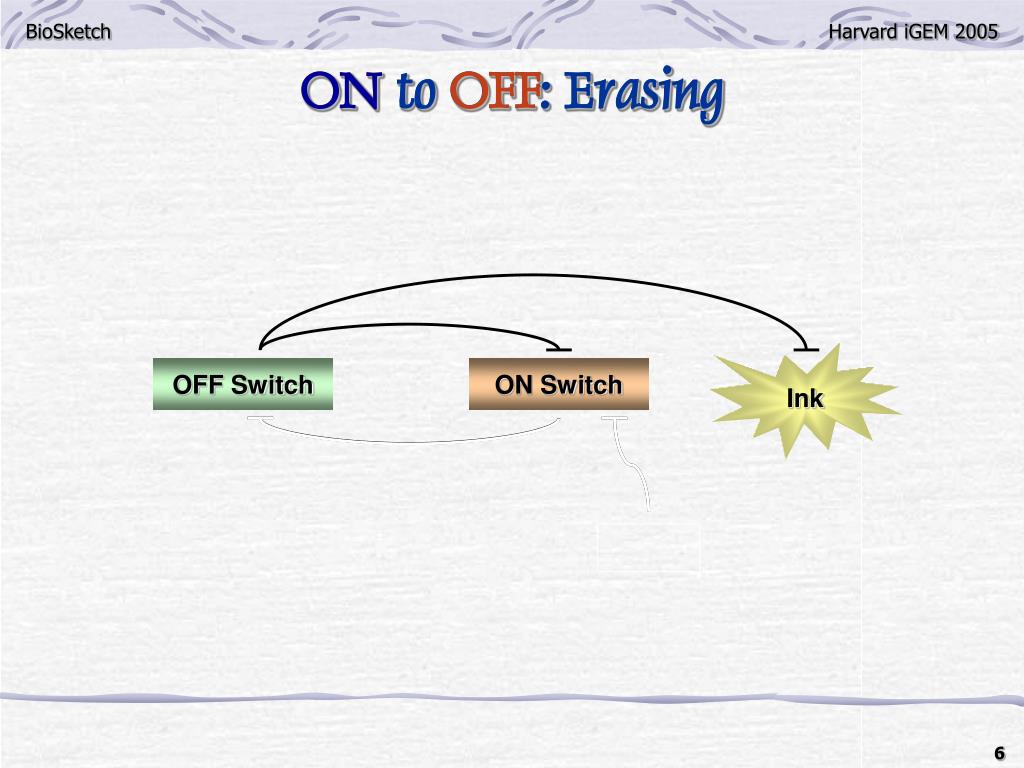 BioSketch

Harvard iGEM 2005

ON to OFF: Erasing

OFF Switch

ON Switch

Ink

6